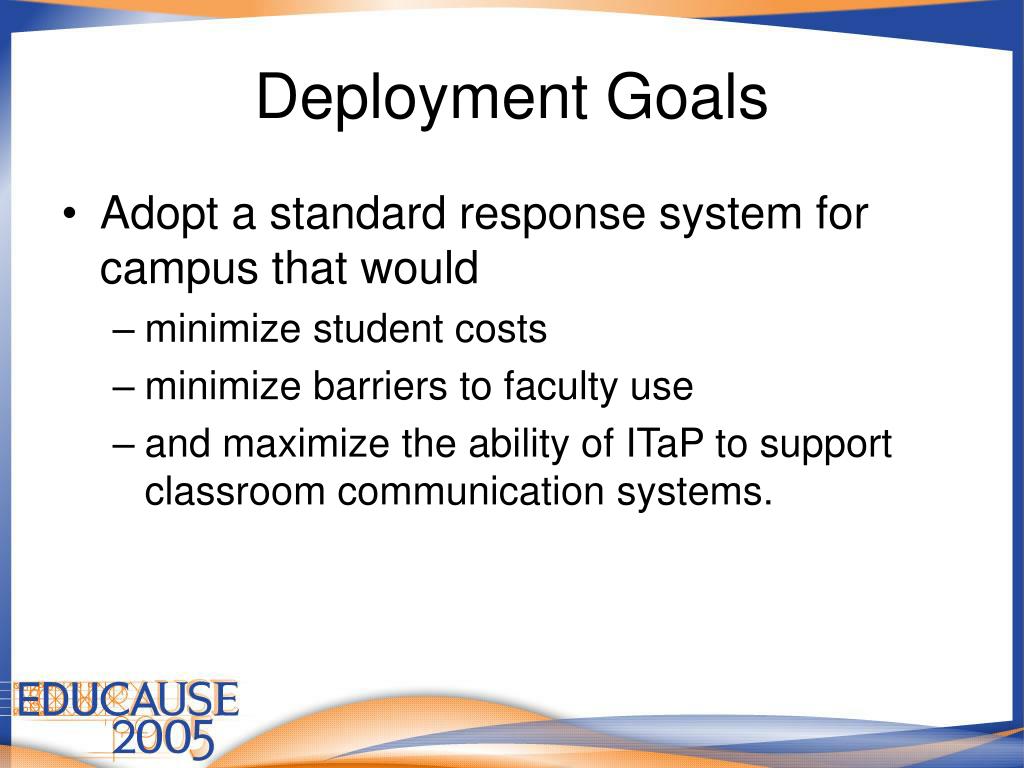 Deployment Goals

• Adopt a standard response system for campus that would
– minimize student costs
– minimize barriers to faculty use
– and maximize the ability of ITaP to support classroom communication systems.

EDUCAUSE
2005